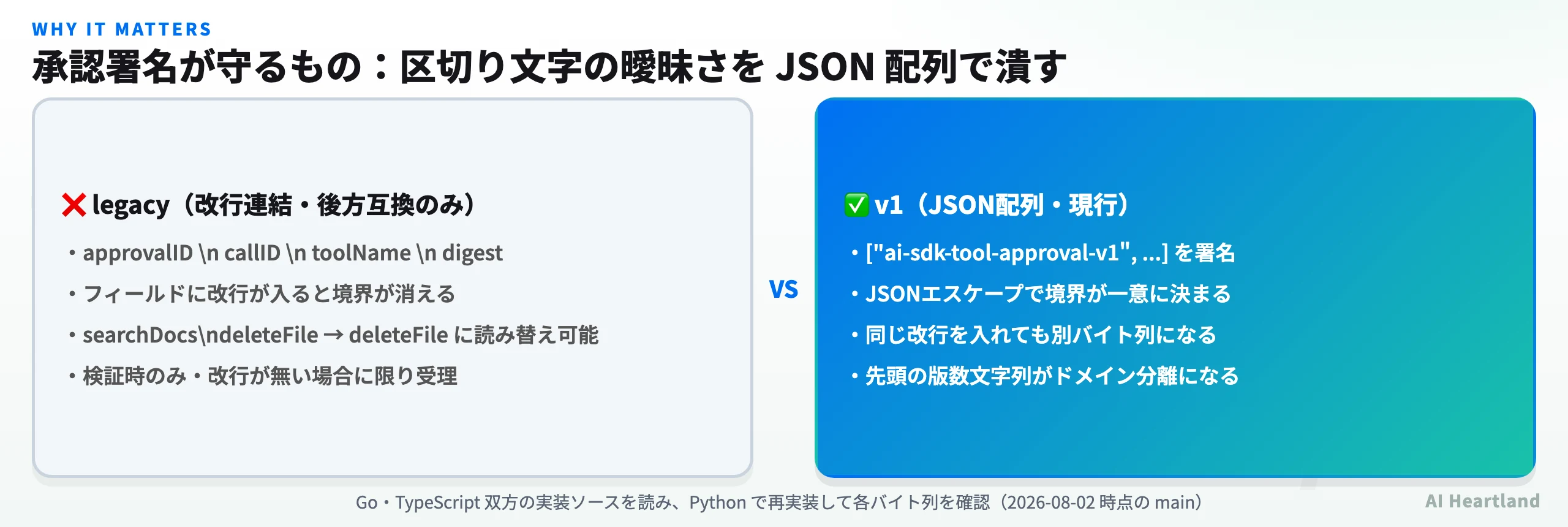 WHY IT MATTERS

承認署名が守るもの：区切り文字の曖昧さを JSON 配列で潰す

❌ legacy（改行連結・後方互換のみ）

・approvalID \n callID \n toolName \n digest

・フィールドに改行が入ると境界が消える

・searchDocs\ndeleteFile → deleteFile に読み替え可能

・検証時のみ・改行が無い場合に限り受理

VS

✅ v1（JSON配列・現行）

・["ai-sdk-tool-approval-v1", ...] を署名

・JSONエスケープで境界が一意に決まる

・同じ改行を入れても別バイト列になる

・先頭の版数文字列がドメイン分離になる

Go・TypeScript 双方の実装ソースを読み、Python で再実装して各バイト列を確認（2026-08-02 時点の main）

AI Heartland